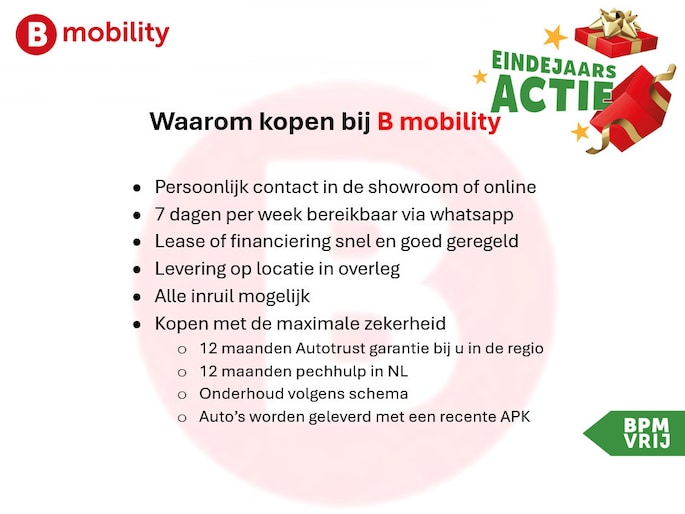 B mobility

EINDEJAARS ACTIE

Waarom kopen bij B mobility

- Persoonlijk contact in de showroom of online
- 7 dagen per week bereikbaar via whatsapp
- Lease of financiering snel en goed geregeld
- Levering op locatie in overleg
- Alle inruil mogelijk
- Kopen met de maximale zekerheid
  - 12 maanden Autotrust garantie bij u in de regio
  - 12 maanden pechhulp in NL
  - Onderhoud volgens schema
  - Auto's worden geleverd met een recente APK

BPM VRIJ